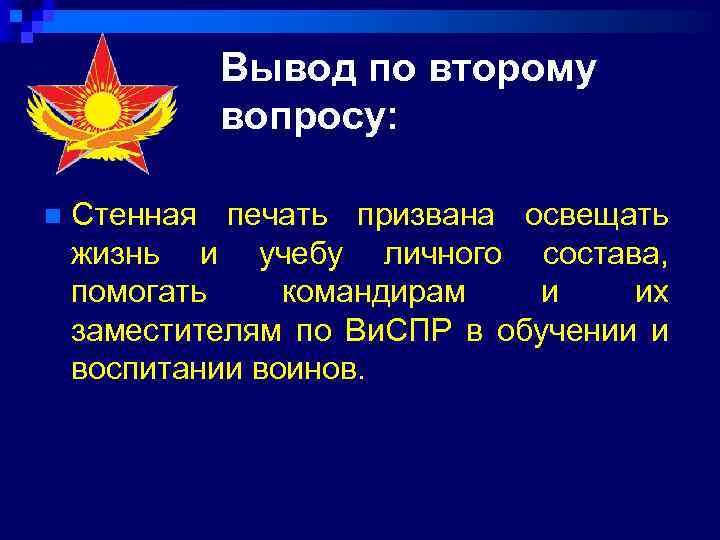 Вывод по второму вопросу:

Стенная печать призвана освещать жизнь и учебу личного состава, помогать командирам и их заместителям по ВиСПР в обучении и воспитании воинов.